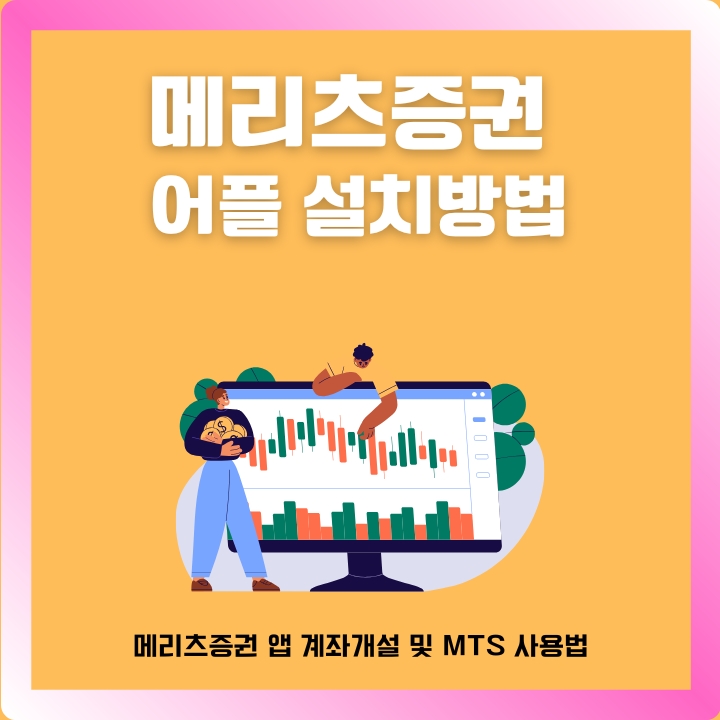 메리츠증권
어플 설치방법

메리츠증권 앱 계좌개설 및 MTS 사용법